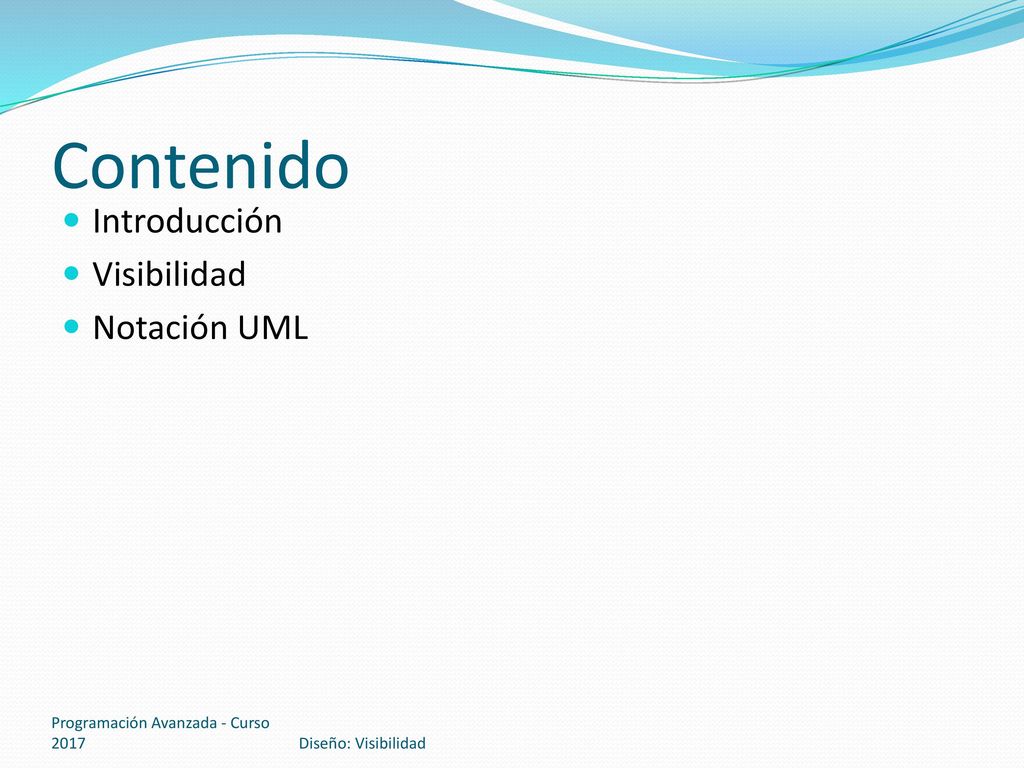 Contenido

Introducción
Visibilidad
Notación UML

Programación Avanzada - Curso 2017

Diseño: Visibilidad